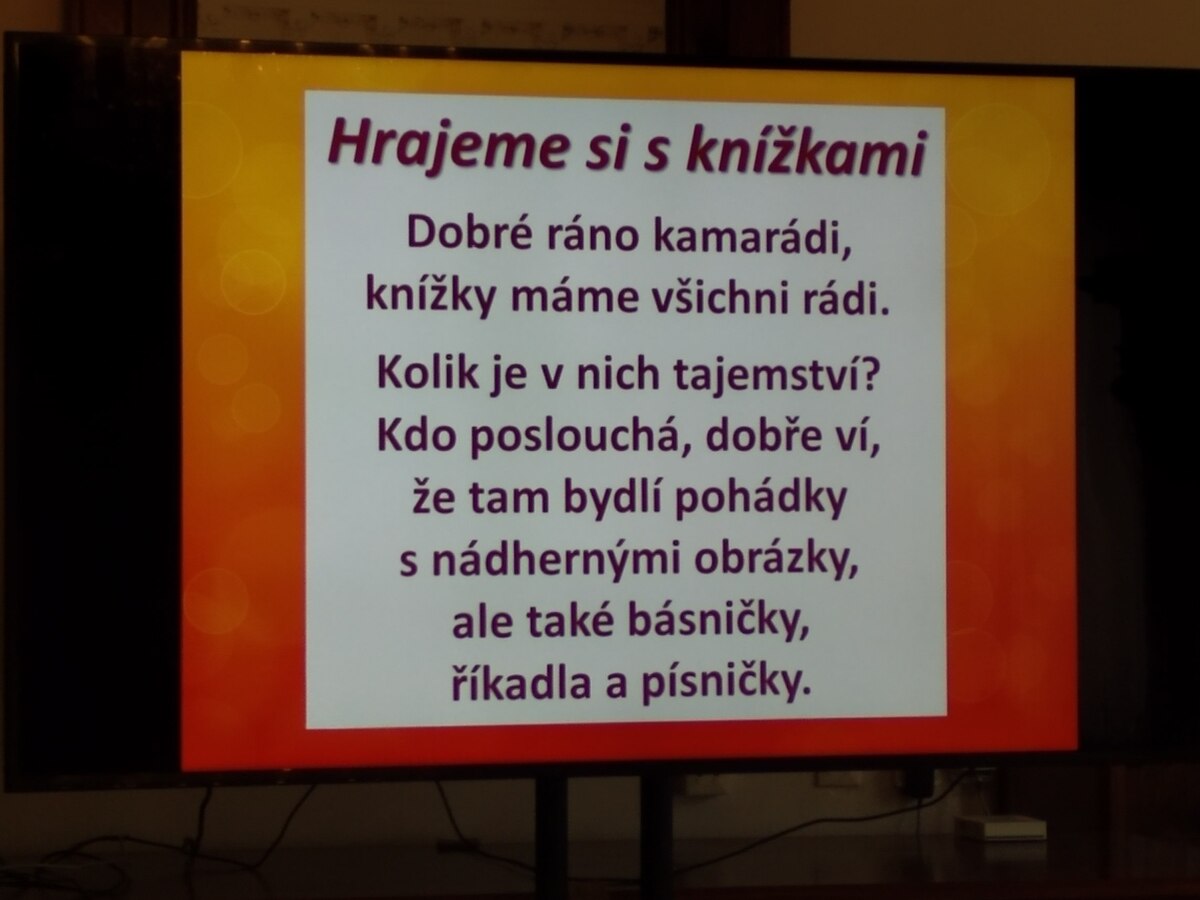 Hrajeme si s knížkami

Dobré ráno kamarádi,
knížky máme všichni rádi.

Kolik je v nich tajemství?
Kdo poslouchá, dobře ví,
že tam bydlí pohádky
s nádhernými obrázky,
ale také básničky,
říkadla a písničky.